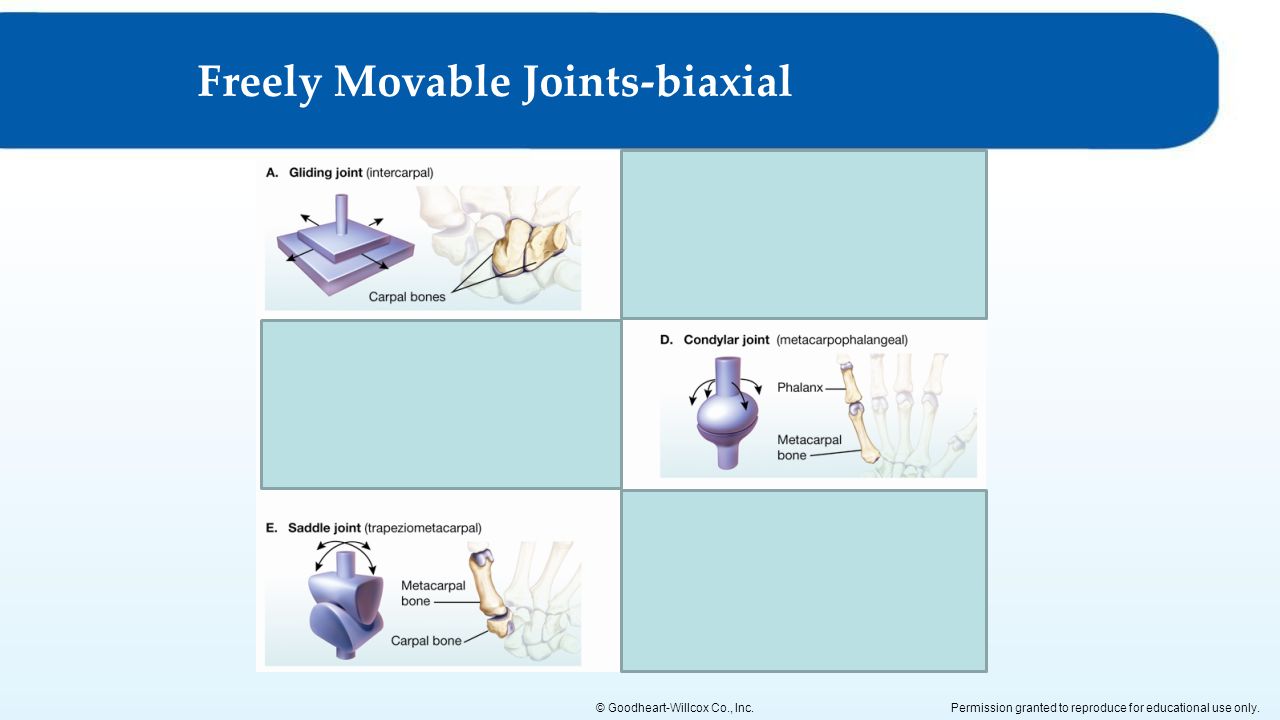 Freely Movable Joints-biaxial

A. Gliding joint (intercarpal)

Carpal bones

D. Condylar joint (metacarpophalangeal)

Phalanx

Metacarpal bone

E. Saddle joint (trapeziometacarpal)

Metacarpal bone

Carpal bone

© Goodheart-Willcox Co., Inc.

Permission granted to reproduce for educational use only.